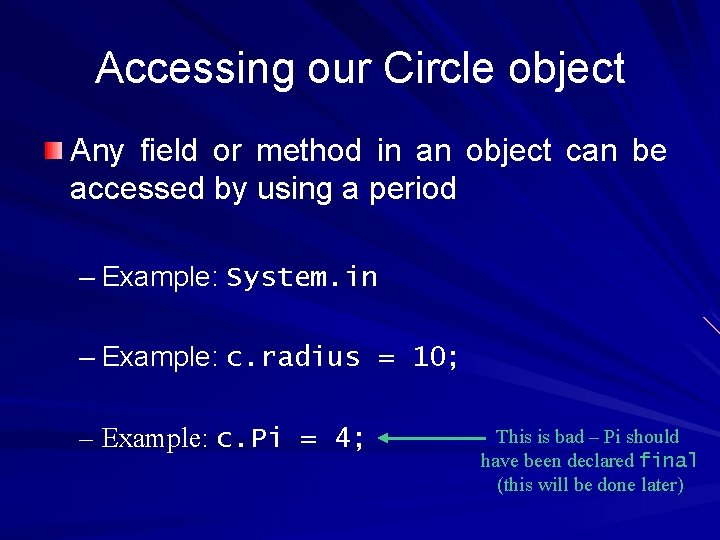 Accessing our Circle object

Any field or method in an object can be accessed by using a period

– Example: System.in

– Example: c.radius = 10;

– Example: c.Pi = 4;

This is bad – Pi should have been declared final (this will be done later)